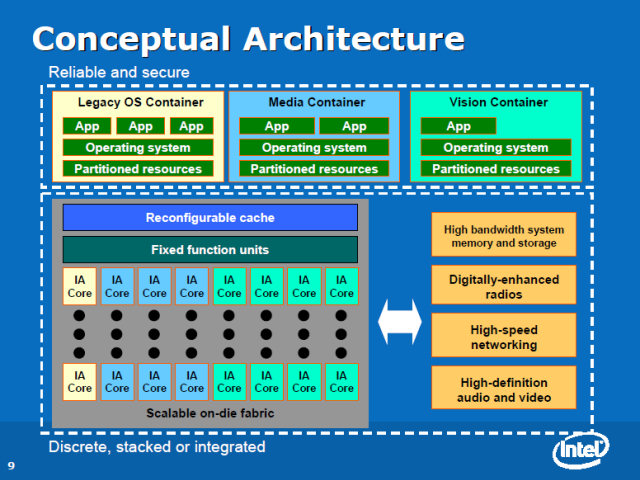 Conceptual Architecture

Reliable and secure

Legacy OS Container
App App App
Operating system
Partitioned resources

Media Container
App App
Operating system
Partitioned resources

Vision Container
App
Operating system
Partitioned resources

Reconfigurable cache

Fixed function units

IA Core IA Core IA Core IA Core IA Core IA Core IA Core IA Core

IA Core IA Core IA Core IA Core IA Core IA Core IA Core IA Core

Scalable on-die fabric

High bandwidth system memory and storage

Digitally-enhanced radios

High-speed networking

High-definition audio and video

Discrete, stacked or integrated

9

intel